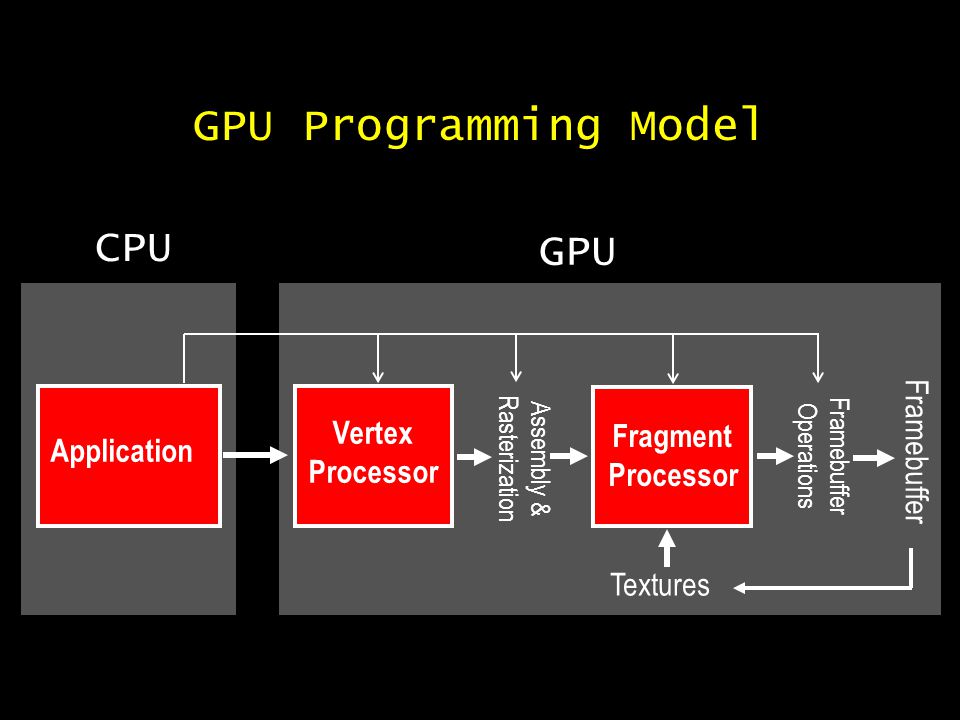 GPU Programming Model

CPU

GPU

Application

Vertex Processor

Assembly & Rasterization

Fragment Processor

Framebuffer Operations

Framebuffer

Textures